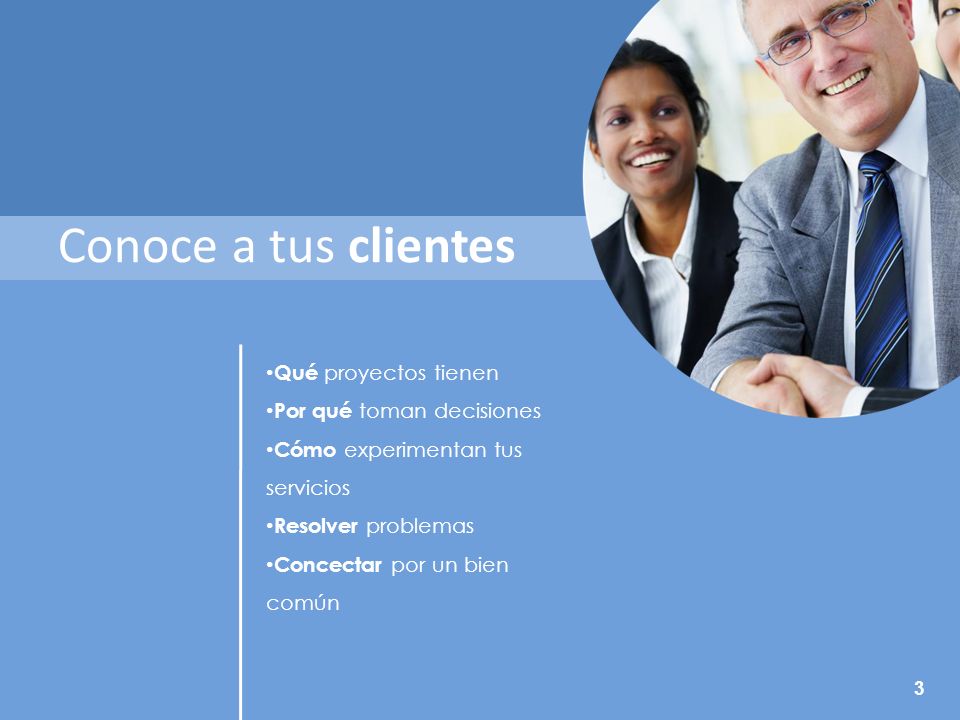 Conoce a tus clientes

•Qué proyectos tienen
•Por qué toman decisiones
•Cómo experimentan tus servicios
•Resolver problemas
•Concectar por un bien común

3